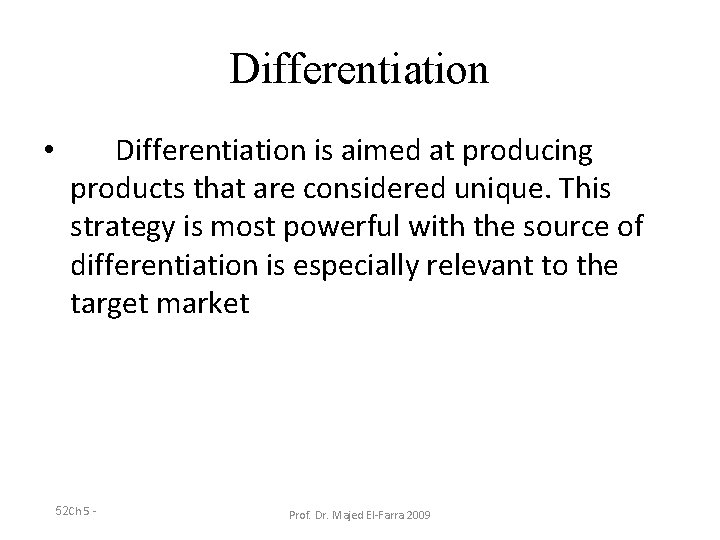 Differentiation

• Differentiation is aimed at producing products that are considered unique. This strategy is most powerful with the source of differentiation is especially relevant to the target market

52Ch 5 -

Prof. Dr. Majed El-Farra 2009